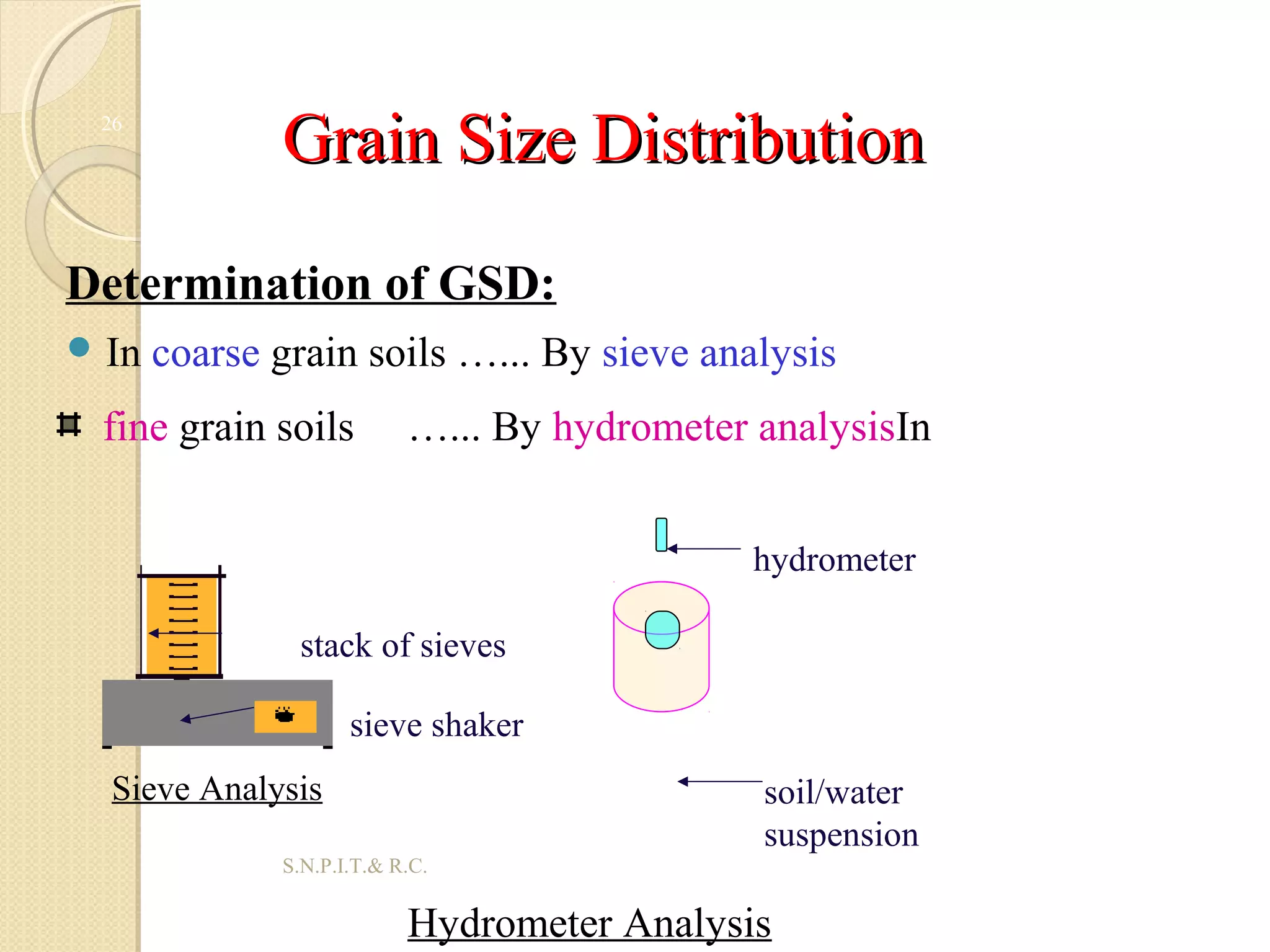 26

Grain Size Distribution

Determination of GSD:

In coarse grain soils …... By sieve analysis

fine grain soils …... By hydrometer analysisIn

hydrometer

stack of sieves

sieve shaker

Sieve Analysis

soil/water suspension

S.N.P.I.T.& R.C.

Hydrometer Analysis